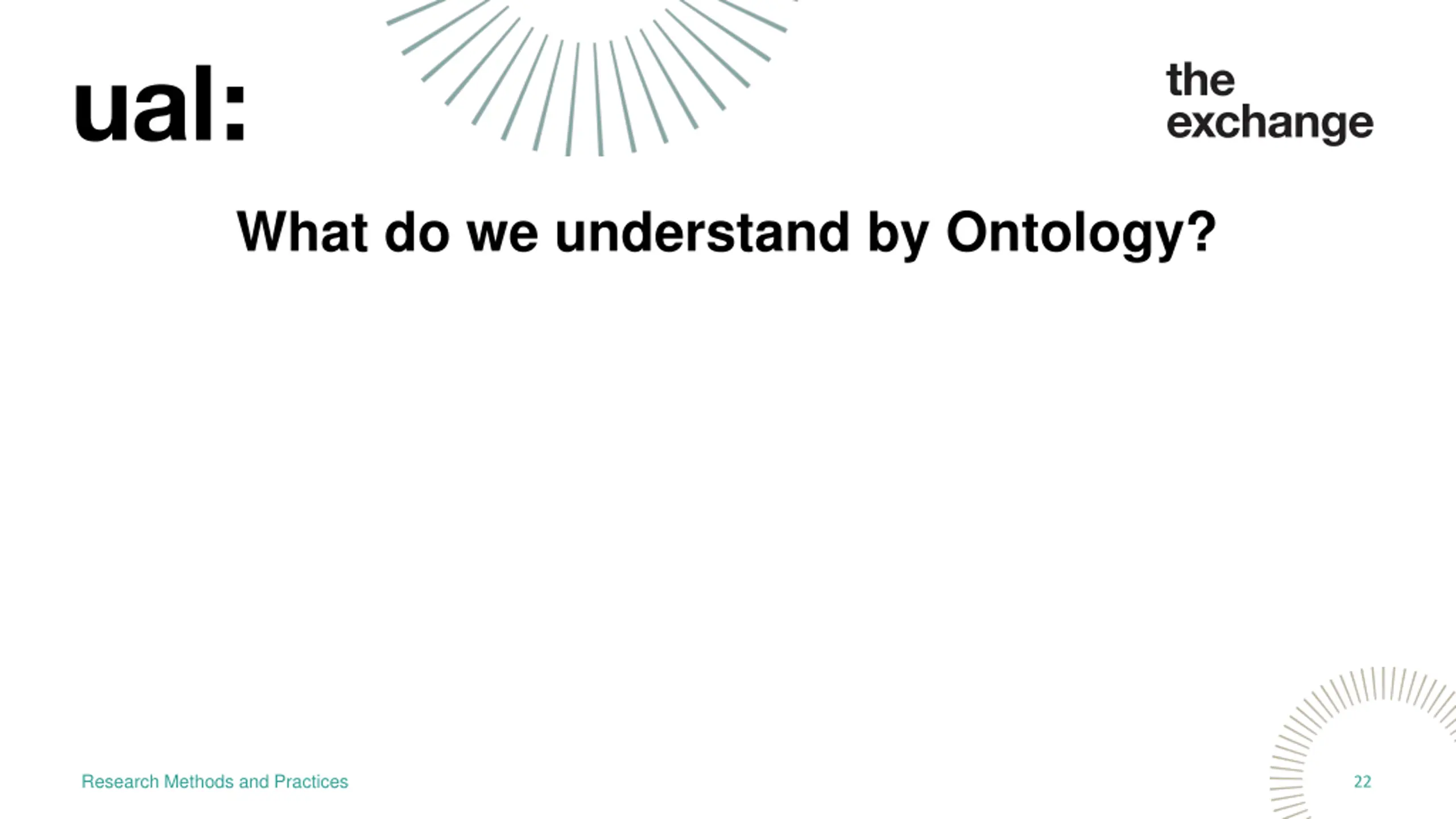 ual:

the exchange

What do we understand by Ontology?

Research Methods and Practices

22